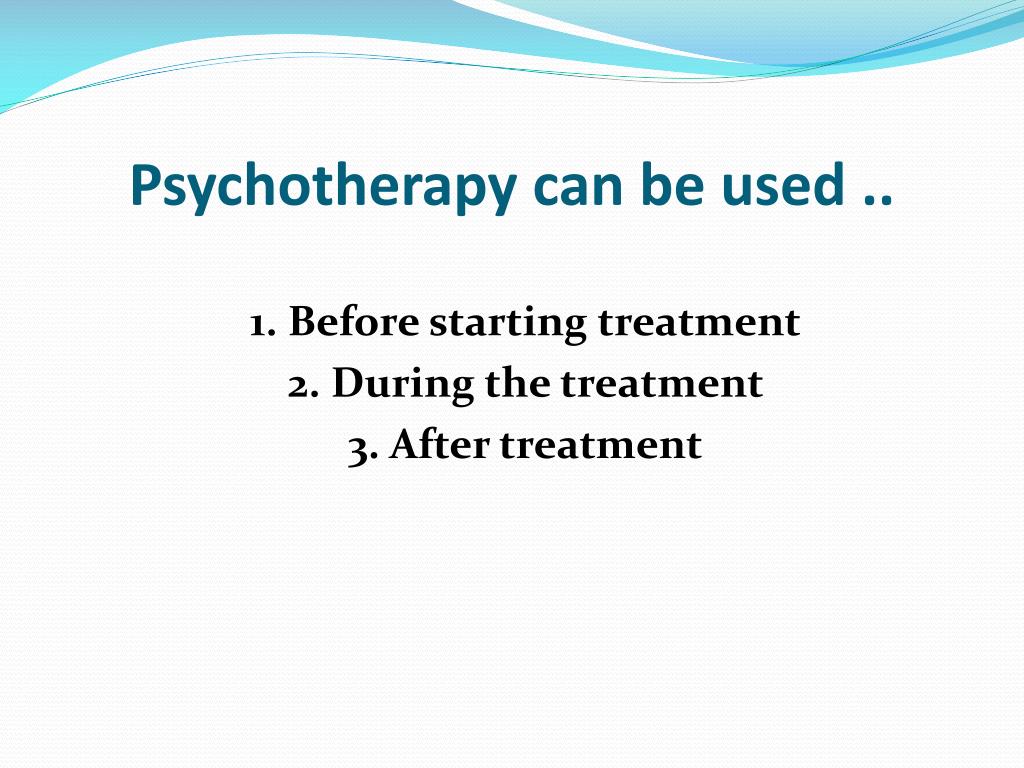 Psychotherapy can be used ..

1. Before starting treatment
2. During the treatment
3. After treatment